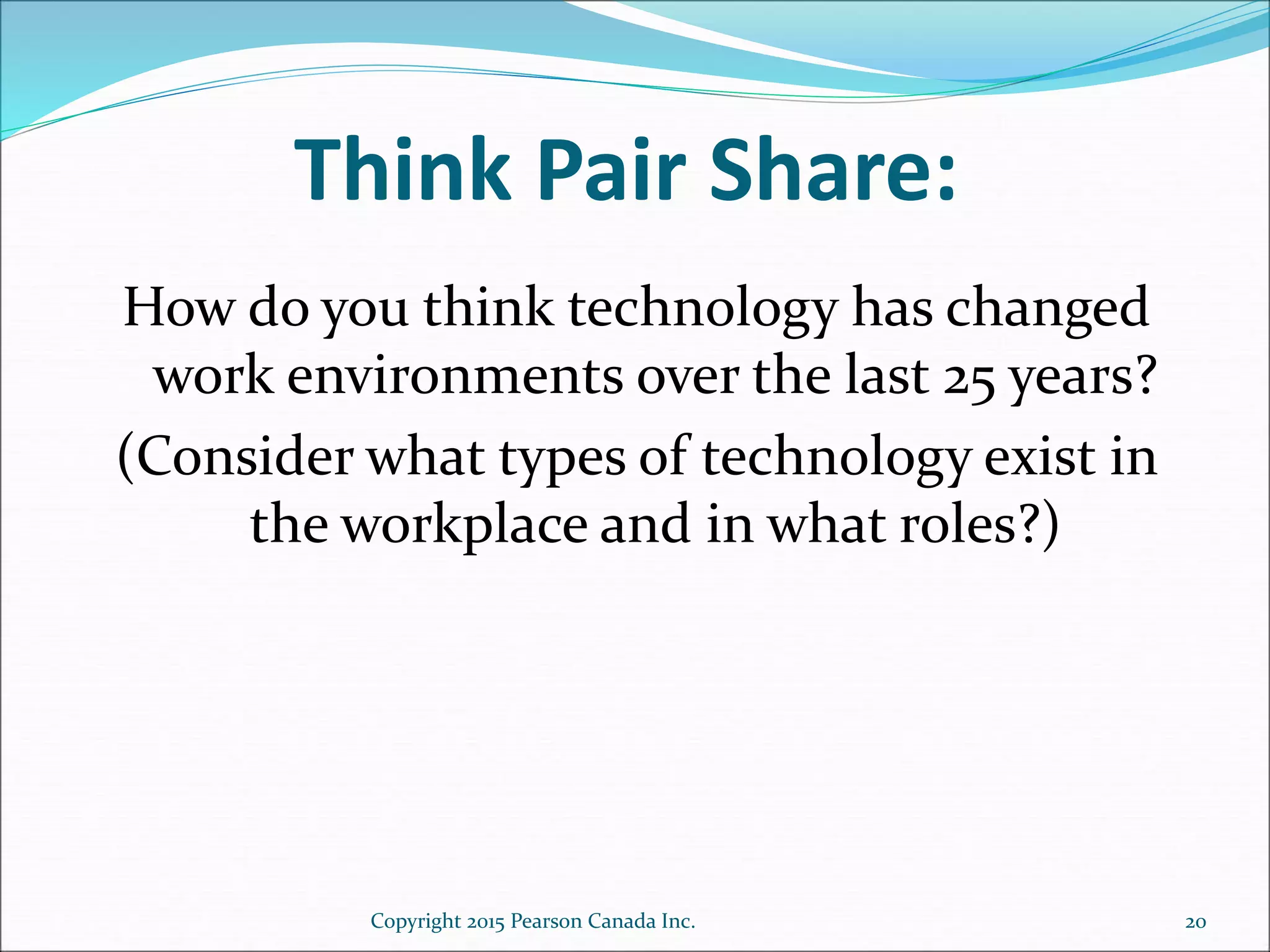 Think Pair Share:

How do you think technology has changed work environments over the last 25 years?

(Consider what types of technology exist in the workplace and in what roles?)

Copyright 2015 Pearson Canada Inc.

20